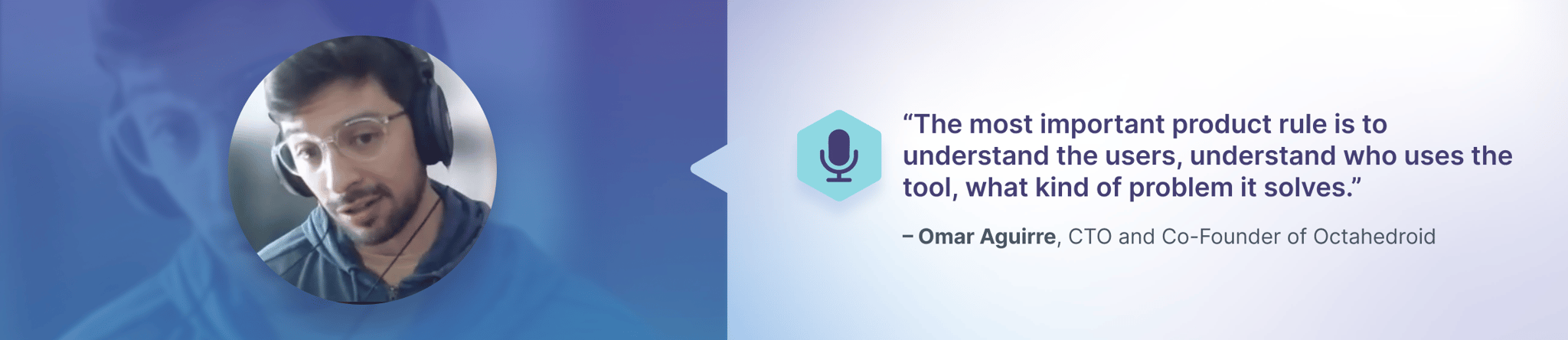 “The most important product rule is to understand the users, understand who uses the tool, what kind of problem it solves.”

– Omar Aguirre, CTO and Co-Founder of Octahedroid